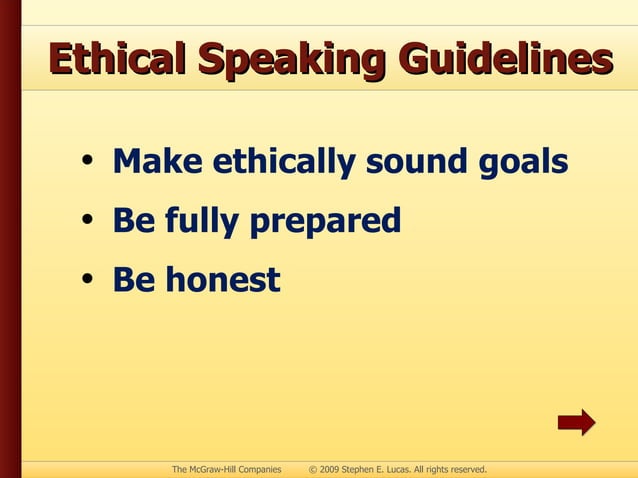 Ethical Speaking Guidelines

• Make ethically sound goals
• Be fully prepared
• Be honest

The McGraw-Hill Companies © 2009 Stephen E. Lucas. All rights reserved.